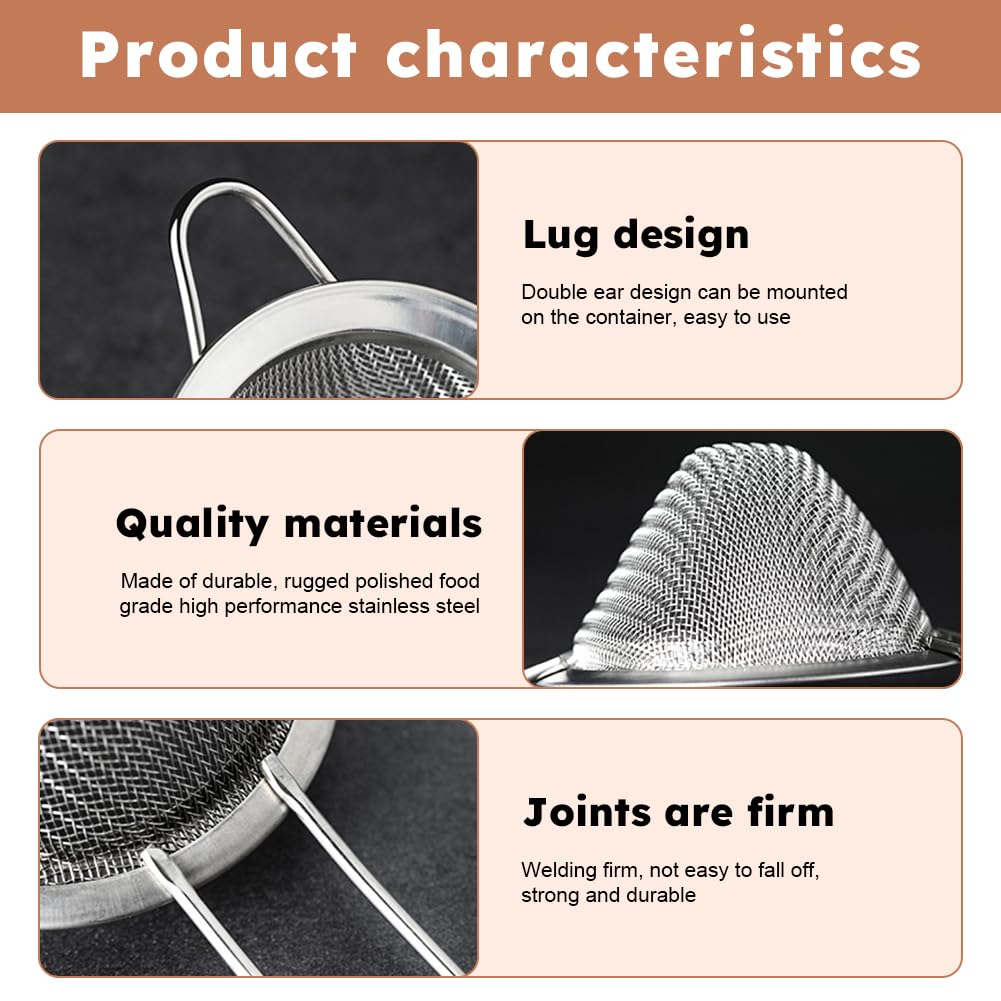 Product characteristics

Lug design

Double ear design can be mounted on the container, easy to use

Quality materials

Made of durable, rugged polished food grade high performance stainless steel

Joints are firm

Welding firm, not easy to fall off, strong and durable